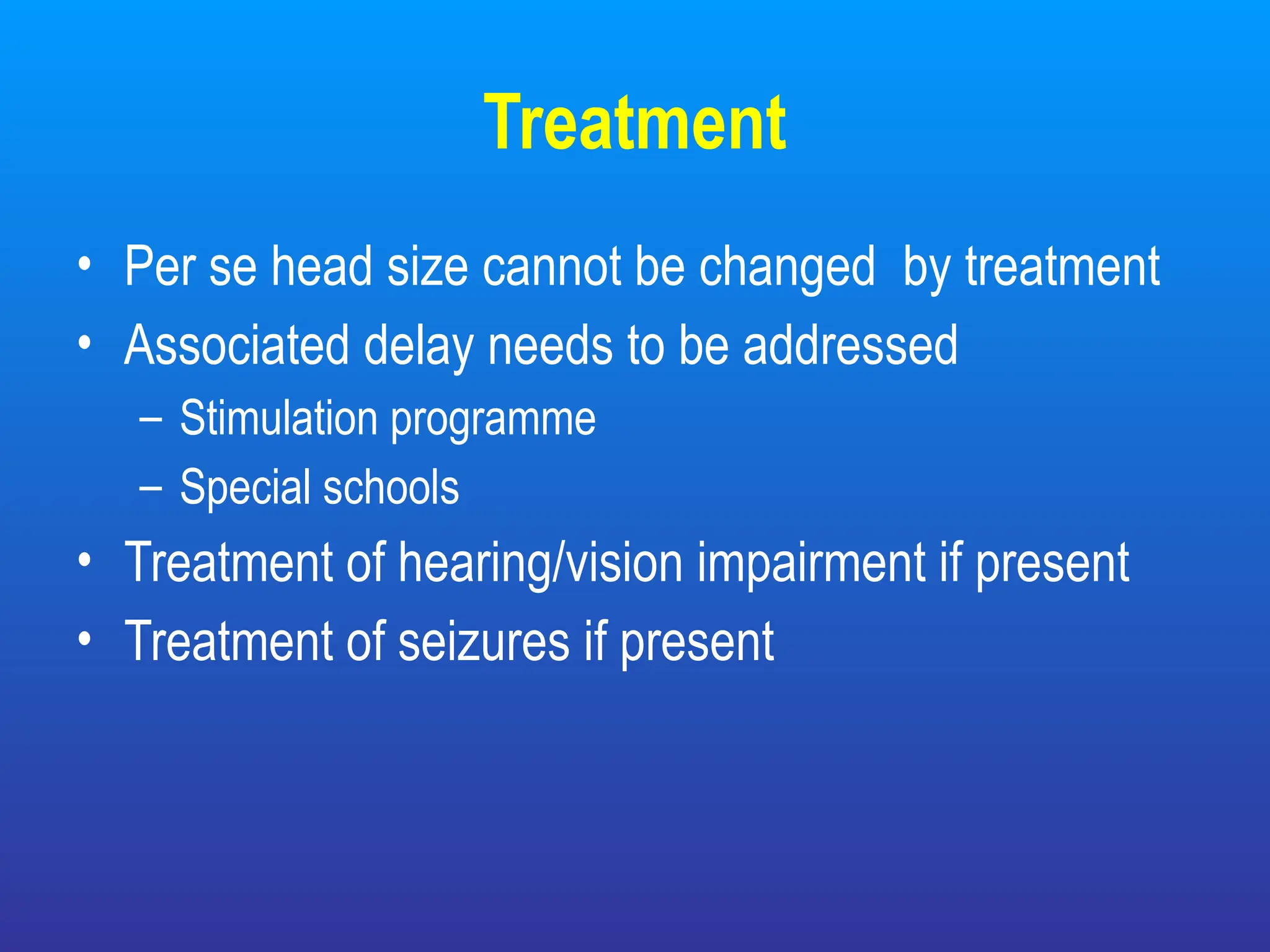 Treatment

• Per se head size cannot be changed by treatment
• Associated delay needs to be addressed
– Stimulation programme
– Special schools
• Treatment of hearing/vision impairment if present
• Treatment of seizures if present